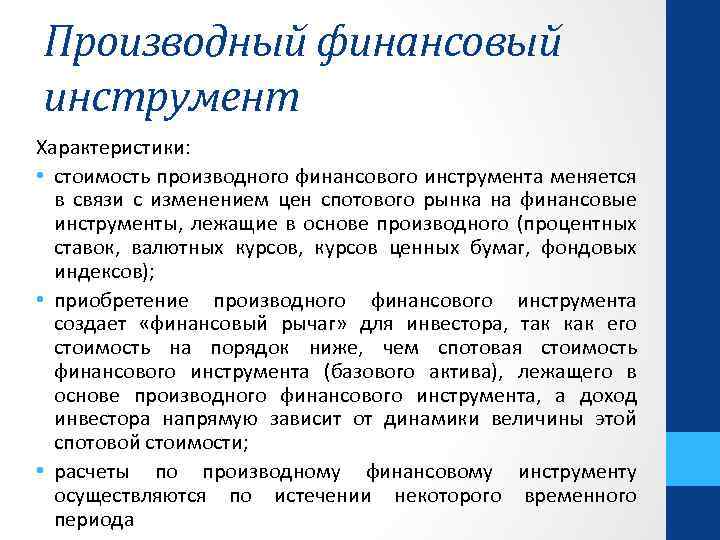 Производный финансовый инструмент

Характеристики:

• стоимость производного финансового инструмента меняется в связи с изменением цен спотового рынка на финансовые инструменты, лежащие в основе производного (процентных ставок, валютных курсов, курсов ценных бумаг, фондовых индексов);

• приобретение производного финансового инструмента создает «финансовый рычаг» для инвестора, так как его стоимость на порядок ниже, чем спотовая стоимость финансового инструмента (базового актива), лежащего в основе производного финансового инструмента, а доход инвестора напрямую зависит от динамики величины этой спотовой стоимости;

• расчеты по производному финансовому инструменту осуществляются по истечении некоторого временного периода